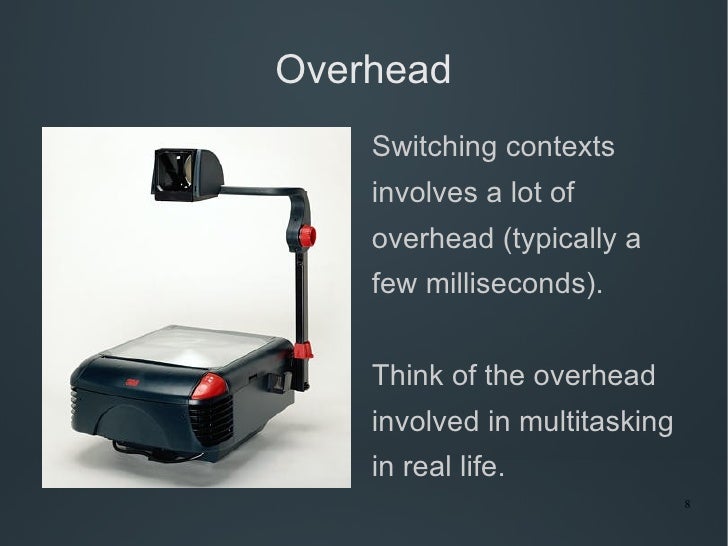 Overhead

Switching contexts involves a lot of overhead (typically a few milliseconds).

Think of the overhead involved in multitasking in real life.

8